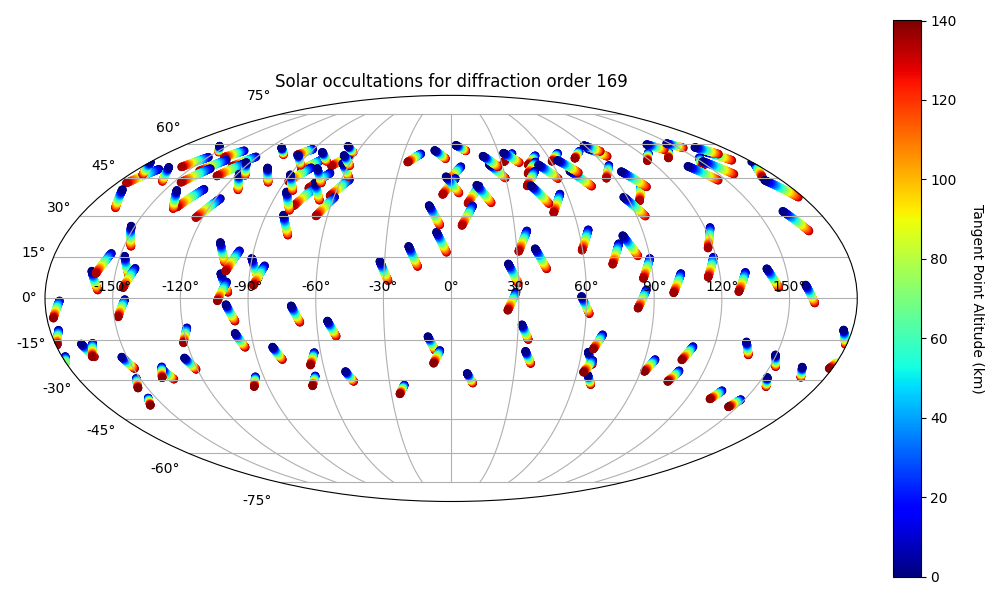 Solar occultations for diffraction order 169

75°
60°
45°
30°
15°
0°
-15°
-30°
-45°
-60°
-75°

-150°
-120°
-90°
-60°
-30°
0°
30°
60°
90°
120°
150°

140
120
100
80
60
40
20
0

Tangent Point Altitude (km)